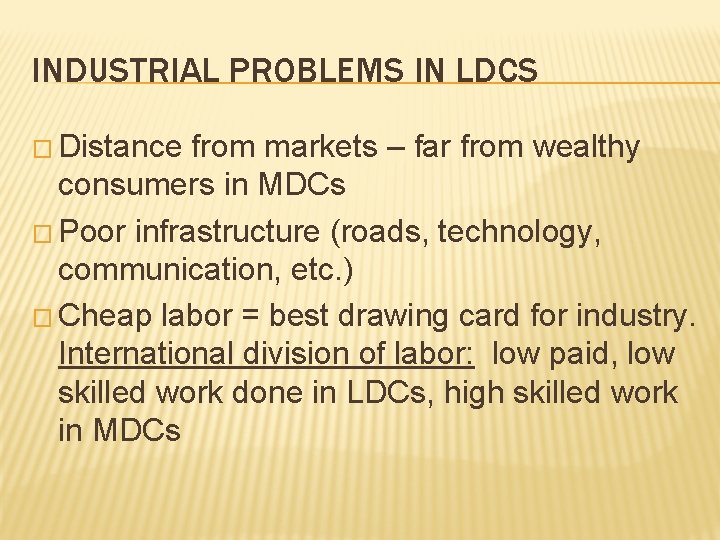 INDUSTRIAL PROBLEMS IN LDCS

□ Distance from markets – far from wealthy consumers in MDCs

□ Poor infrastructure (roads, technology, communication, etc.)

□ Cheap labor = best drawing card for industry. International division of labor: low paid, low skilled work done in LDCs, high skilled work in MDCs